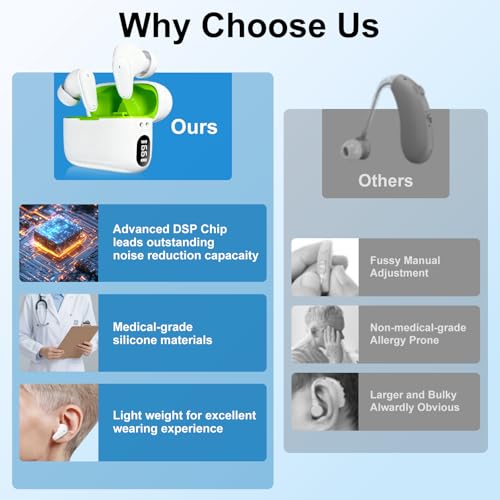 Why Choose Us

Ours

Advanced DSP Chip leads outstanding noise reduction capacaity

Medical-grade silicone materials

Light weight for excellent wearing experience

Others

Fussy Manual Adjustment

Non-medical-grade Allergy Prone

Larger and Bulky Alwardly Obvious